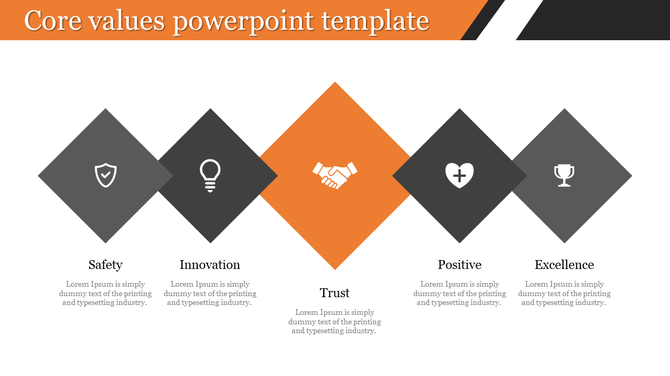 Core values powerpoint template

Safety

Lorem Ipsum is simply dummy text of the printing and typesetting industry.

Innovation

Lorem Ipsum is simply dummy text of the printing and typesetting industry.

Trust

Lorem Ipsum is simply dummy text of the printing and typesetting industry.

Positive

Lorem Ipsum is simply dummy text of the printing and typesetting industry.

Excellence

Lorem Ipsum is simply dummy text of the printing and typesetting industry.